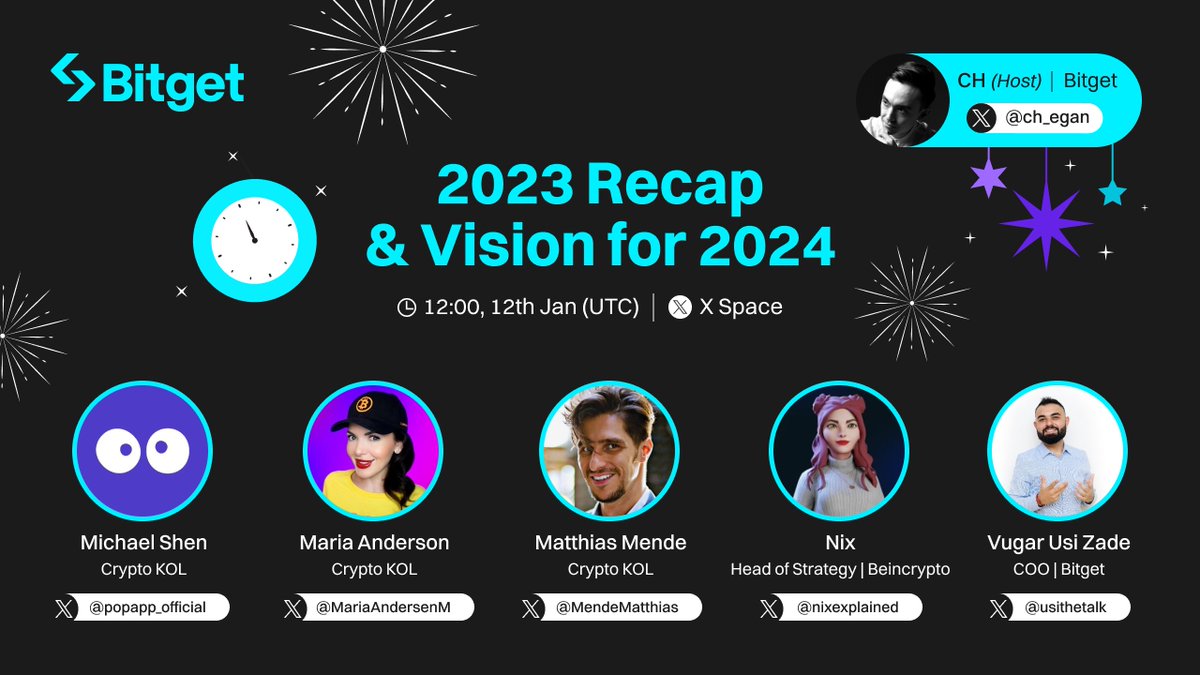 Bitget

CH (Host) | Bitget
@ch_egan

2023 Recap & Vision for 2024

12:00, 12th Jan (UTC) | X Space

Michael Shen
Crypto KOL
@popapp_official

Maria Anderson
Crypto KOL
@MariaAndersenM

Matthias Mende
Crypto KOL
@MendeMatthias

Nix
Head of Strategy | Beincrypto
@nixexplained

Vugar Usi Zade
COO | Bitget
@usithetalk